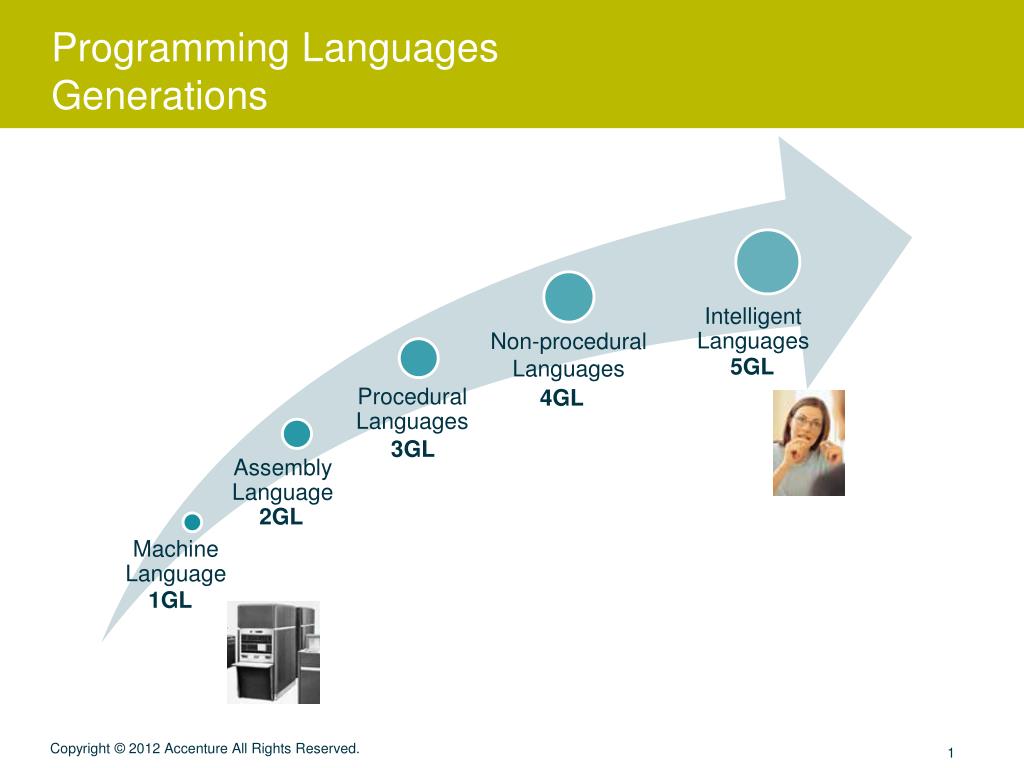 Programming Languages Generations

Machine Language
1GL

Assembly Language
2GL

Procedural Languages
3GL

Non-procedural Languages
4GL

Intelligent Languages
5GL

Copyright © 2012 Accenture All Rights Reserved.

1